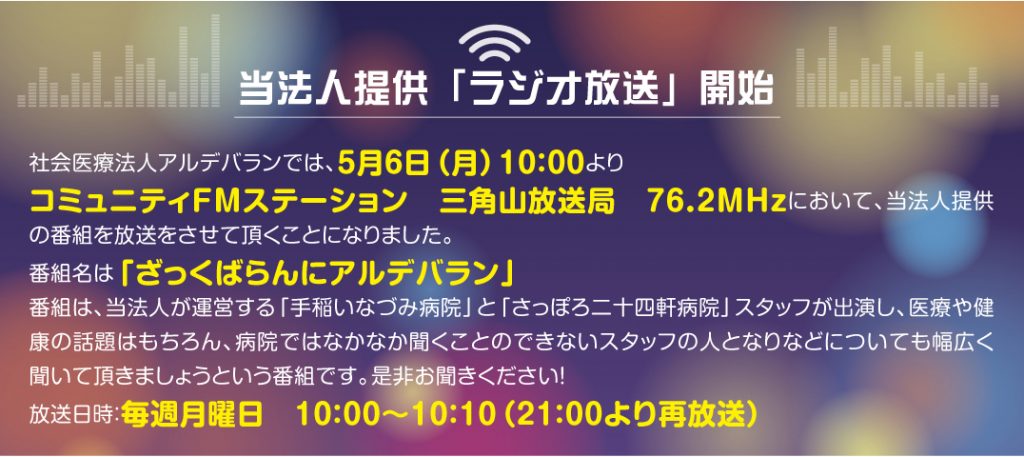 当法人提供「ラジオ放送」開始

社会医療法人アルデバランでは、5月6日（月）10:00より コミュニティFMステーション　三角山放送局　76.2MHzにおいて、当法人提供の番組を放送をさせて頂くことになりました。

番組名は「ざっくばらんにアルデバラン」

番組は、当法人が運営する「手稲いなづみ病院」と「さっぽろ二十四軒病院」スタッフが出演し、医療や健康の話題はもちろん、病院ではなかなか聞くことのできないスタッフの人となりなどについても幅広く聞いて頂きましょうという番組です。是非お聞きください!

放送日時:毎週月曜日　10:00～10:10（21:00より再放送）